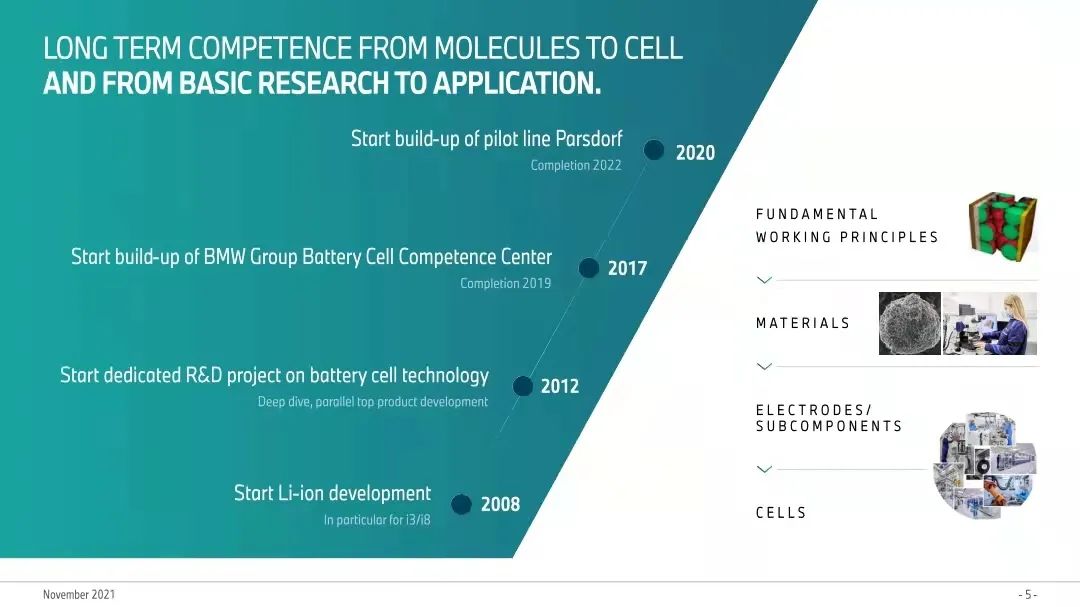 LONG TERM COMPETENCE FROM MOLECULES TO CELL
AND FROM BASIC RESEARCH TO APPLICATION.

Start build-up of pilot line Parsdorf
Completion 2022
2020

Start build-up of BMW Group Battery Cell Competence Center
Completion 2019
2017

Start dedicated R&D project on battery cell technology
Deep dive, parallel top product development
2012

Start Li-ion development
In particular for i3/i8
2008

FUNDAMENTAL WORKING PRINCIPLES

MATERIALS

ELECTRODES/ SUBCOMPONENTS

CELLS

November 2021
- 5 -